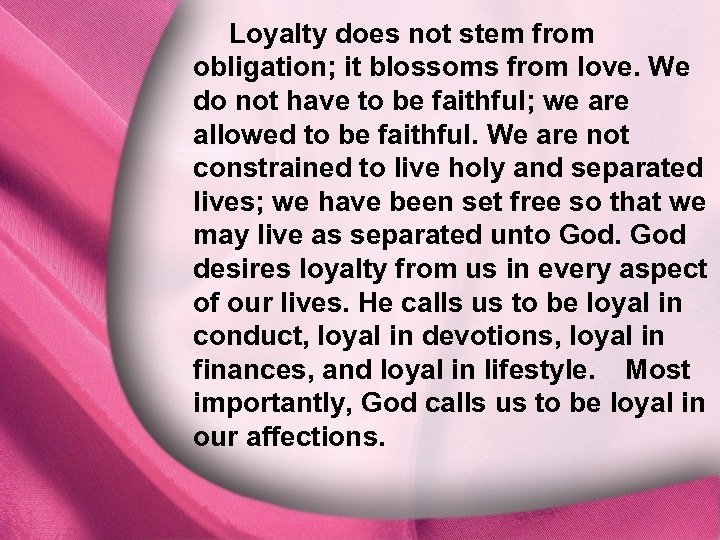 Loyalty does not stem from obligation; it blossoms from love. We do not have to be faithful; we are allowed to be faithful. We are not constrained to live holy and separated lives; we have been set free so that we may live as separated unto God. God desires loyalty from us in every aspect of our lives. He calls us to be loyal in conduct, loyal in devotions, loyal in finances, and loyal in lifestyle. Most importantly, God calls us to be loyal in our affections.